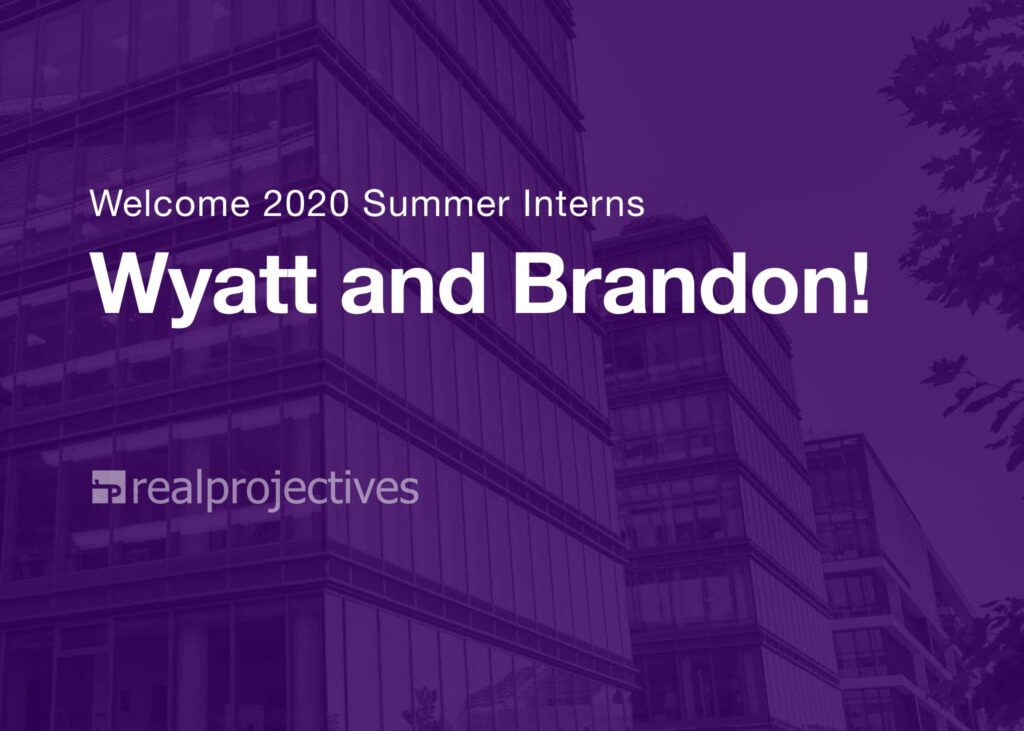 Welcome 2020 Summer Interns

Wyatt and Brandon!

realprojectives